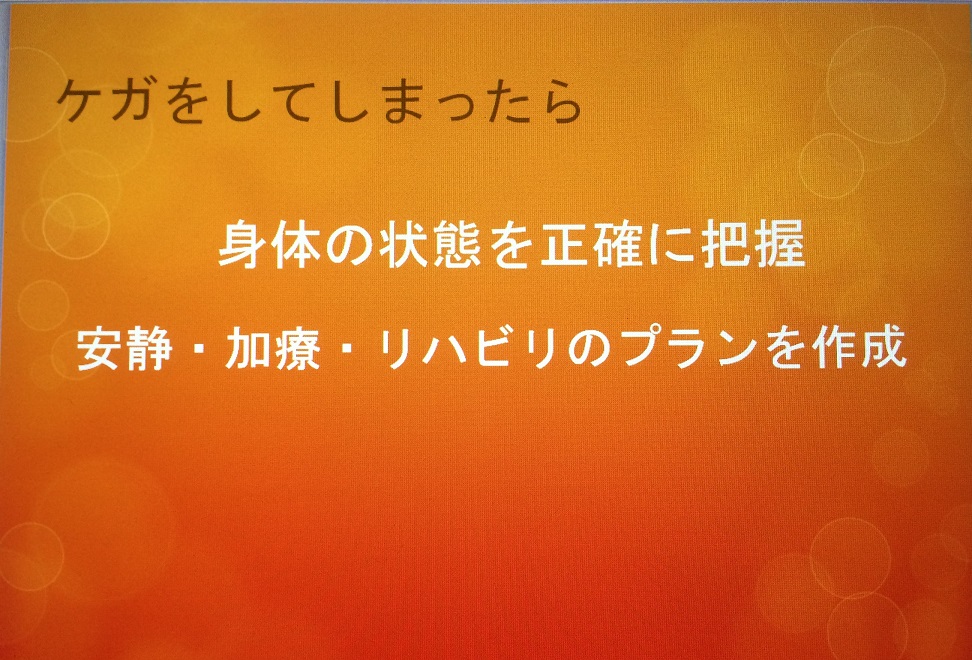 ケガをしてしまったら

身体の状態を正確に把握

安静・加療・リハビリのプランを作成